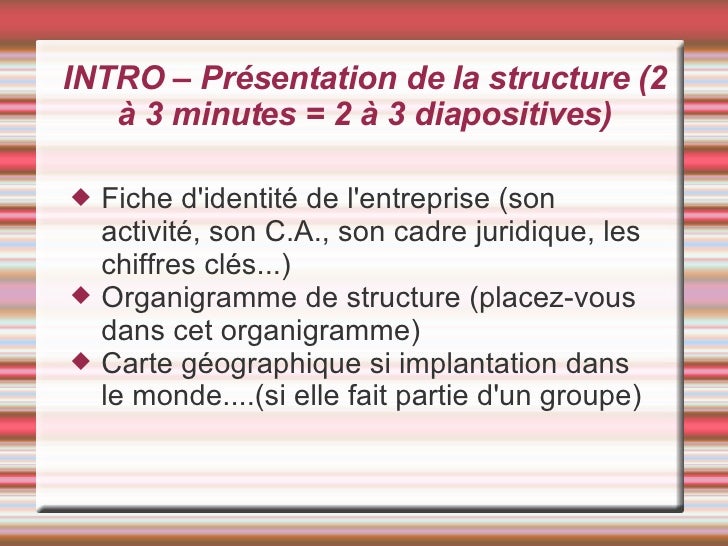 INTRO – Présentation de la structure (2 à 3 minutes = 2 à 3 diapositives)

◆ Fiche d'identité de l'entreprise (son activité, son C.A., son cadre juridique, les chiffres clés...)
◆ Organigramme de structure (placez-vous dans cet organigramme)
◆ Carte géographique si implantation dans le monde....(si elle fait partie d'un groupe)